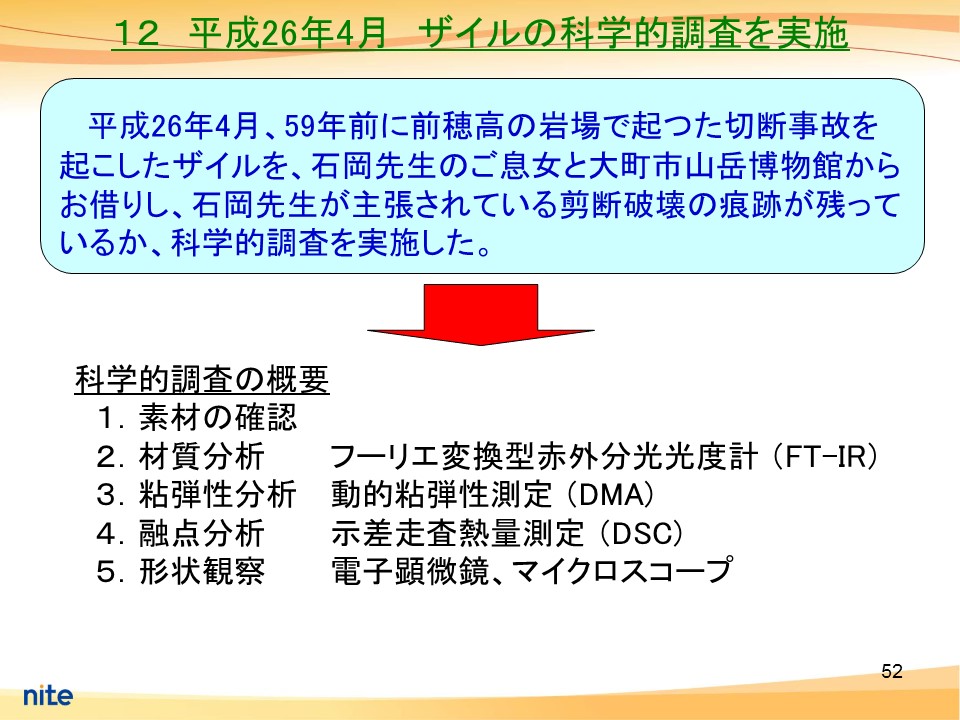 １２　平成26年4月　ザイルの科学的調査を実施

平成26年4月、59年前に前穂高の岩場で起つた切断事故を起こしたザイルを、石岡先生のご息女と大町市山岳博物館からお借りし、石岡先生が主張されている剪断破壊の痕跡が残っているか、科学的調査を実施した。

科学的調査の概要
１．素材の確認
２．材質分析　　フーリエ変換型赤外分光光度計（FT-IR）
３．粘弾性分析　動的粘弾性測定（DMA）
４．融点分析　　示差走査熱量測定（DSC）
５．形状観察　　電子顕微鏡、マイクロスコープ

52

nite